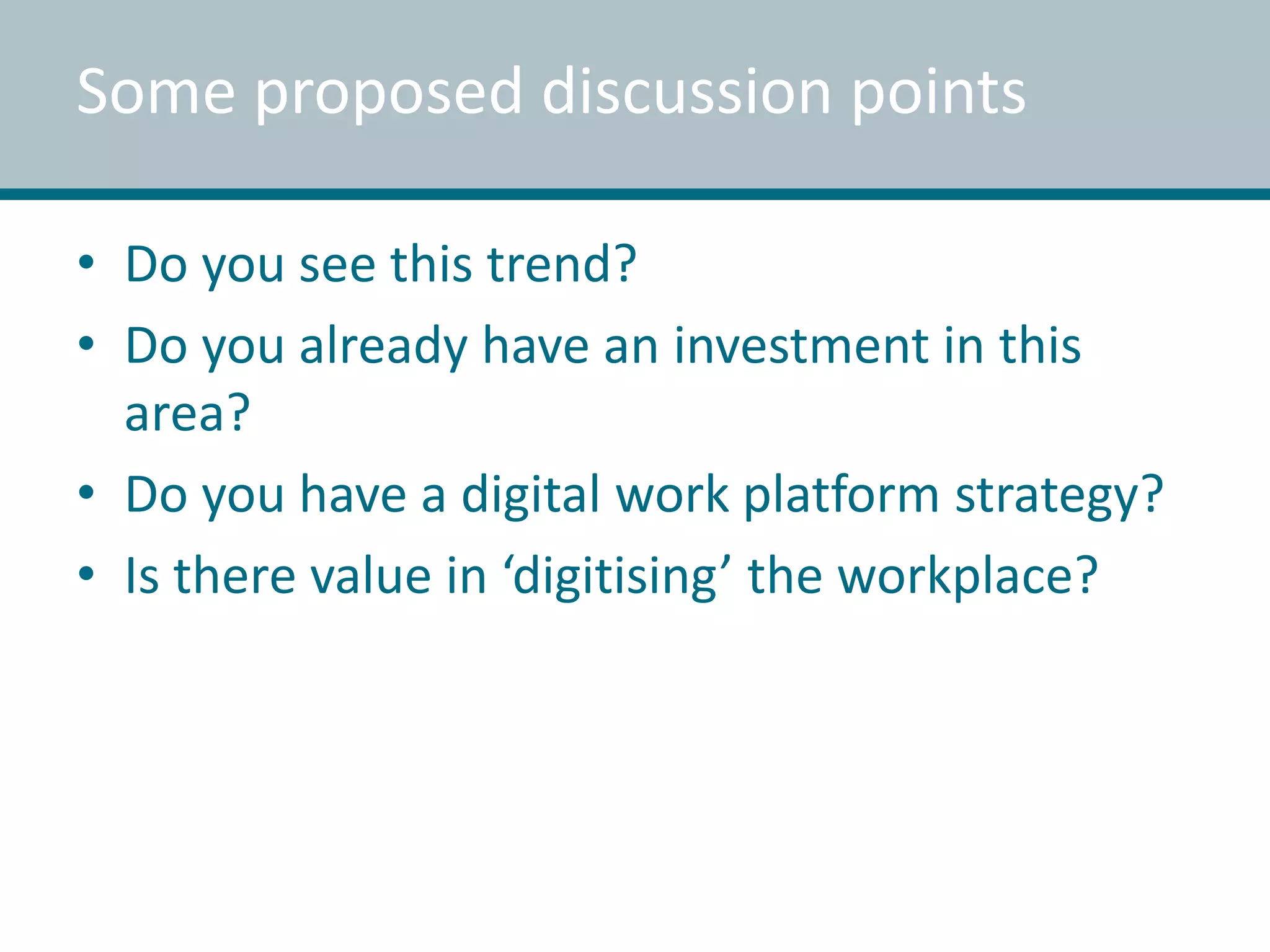 Some proposed discussion points

• Do you see this trend?
• Do you already have an investment in this area?
• Do you have a digital work platform strategy?
• Is there value in ‘digitising’ the workplace?